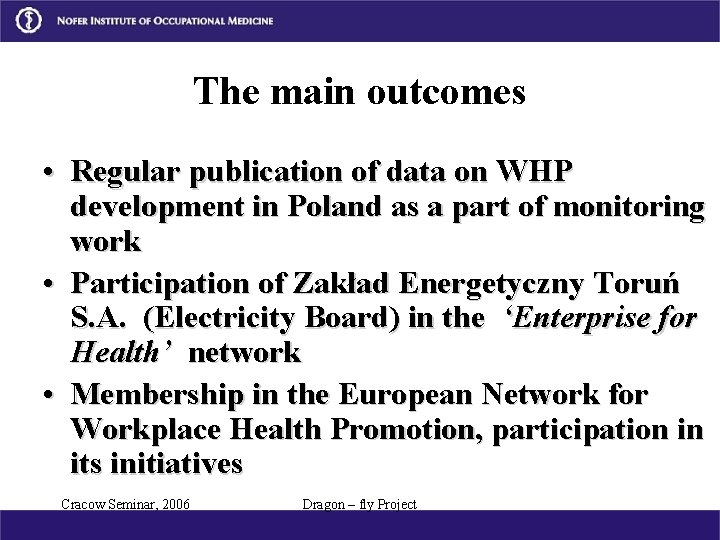 NOFER INSTITUTE OF OCCUPATIONAL MEDICINE

The main outcomes

• Regular publication of data on WHP development in Poland as a part of monitoring work
• Participation of Zakład Energetyczny Toruń S.A. (Electricity Board) in the 'Enterprise for Health' network
• Membership in the European Network for Workplace Health Promotion, participation in its initiatives

Cracow Seminar, 2006

Dragon – fly Project